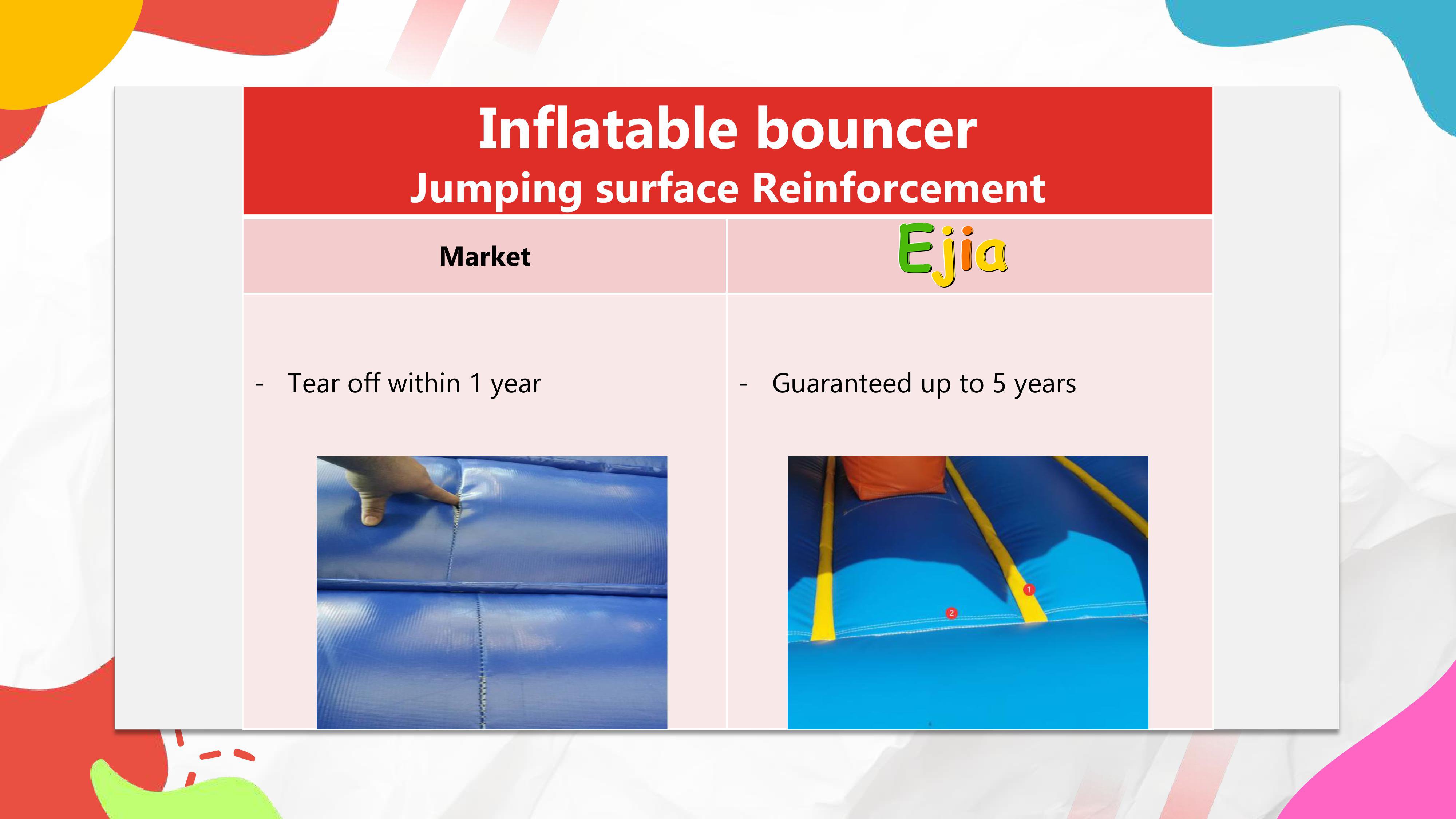 Inflatable bouncer
Jumping surface Reinforcement

| Market | Ejia |
|---|---|
| - Tear off within 1 year | - Guaranteed up to 5 years |

1
2